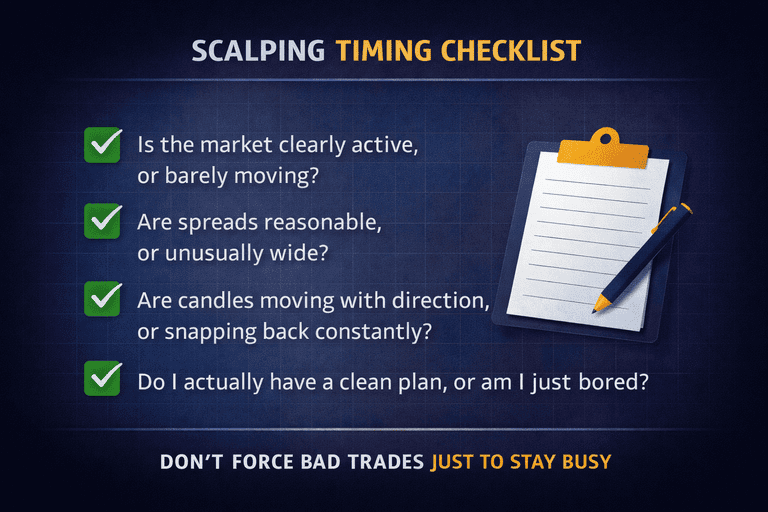 SCALPING TIMING CHECKLIST

Is the market clearly active, or barely moving?

Are spreads reasonable, or unusually wide?

Are candles moving with direction, or snapping back constantly?

Do I actually have a clean plan, or am I just bored?

DON'T FORCE BAD TRADES JUST TO STAY BUSY